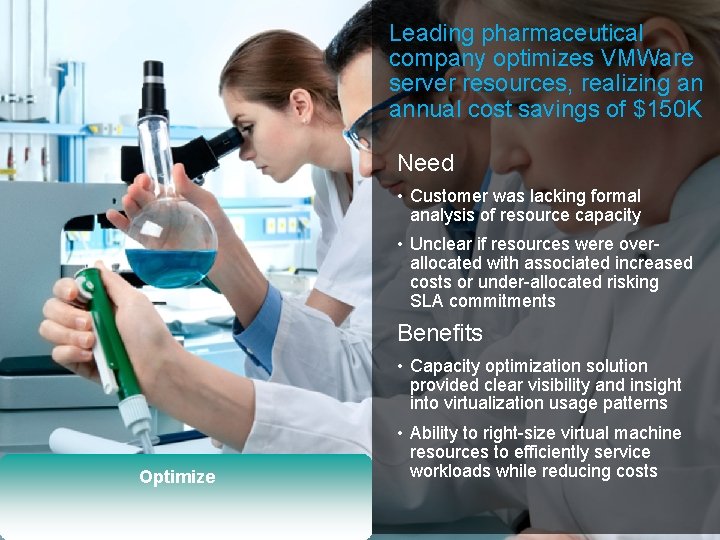 Leading pharmaceutical company optimizes VMWare server resources, realizing an annual cost savings of $150K

Need

• Customer was lacking formal analysis of resource capacity

• Unclear if resources were over-allocated with associated increased costs or under-allocated risking SLA commitments

Benefits

• Capacity optimization solution provided clear visibility and insight into virtualization usage patterns

• Ability to right-size virtual machine resources to efficiently service workloads while reducing costs

Optimize